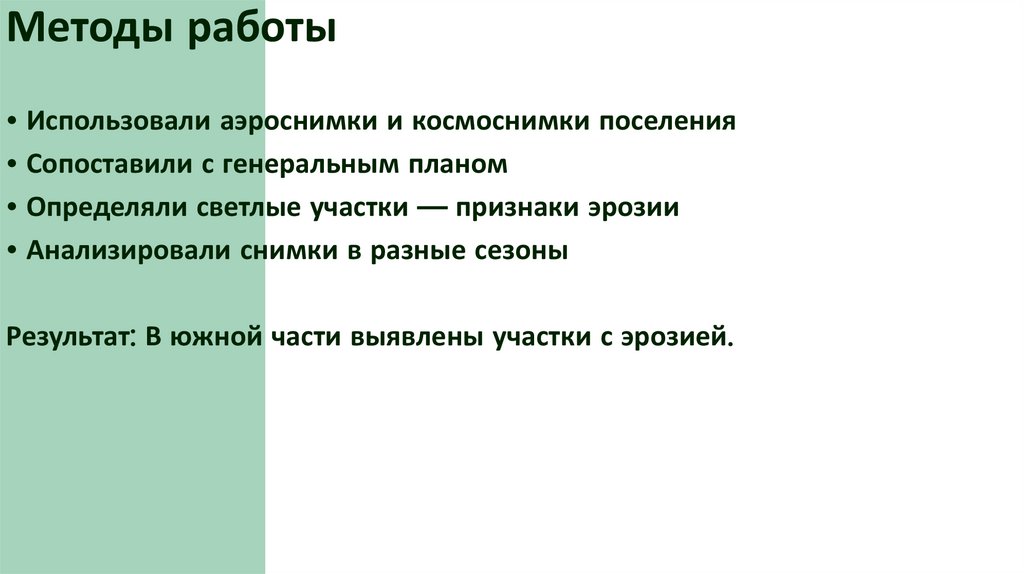 Методы работы

• Использовали аэроснимки и космоснимки поселения
• Сопоставили с генеральным планом
• Определяли светлые участки — признаки эрозии
• Анализировали снимки в разные сезоны

Результат: В южной части выявлены участки с эрозией.